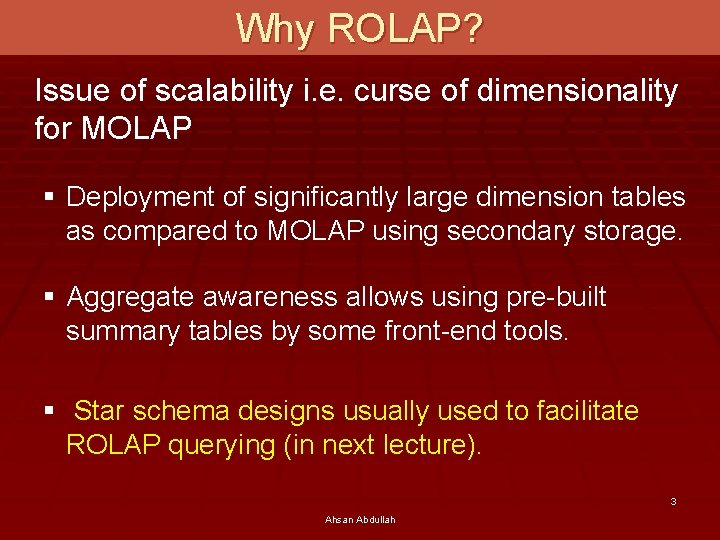 Why ROLAP?

Issue of scalability i.e. curse of dimensionality for MOLAP

▪ Deployment of significantly large dimension tables as compared to MOLAP using secondary storage.

▪ Aggregate awareness allows using pre-built summary tables by some front-end tools.

▪ Star schema designs usually used to facilitate ROLAP querying (in next lecture).

3

Ahsan Abdullah